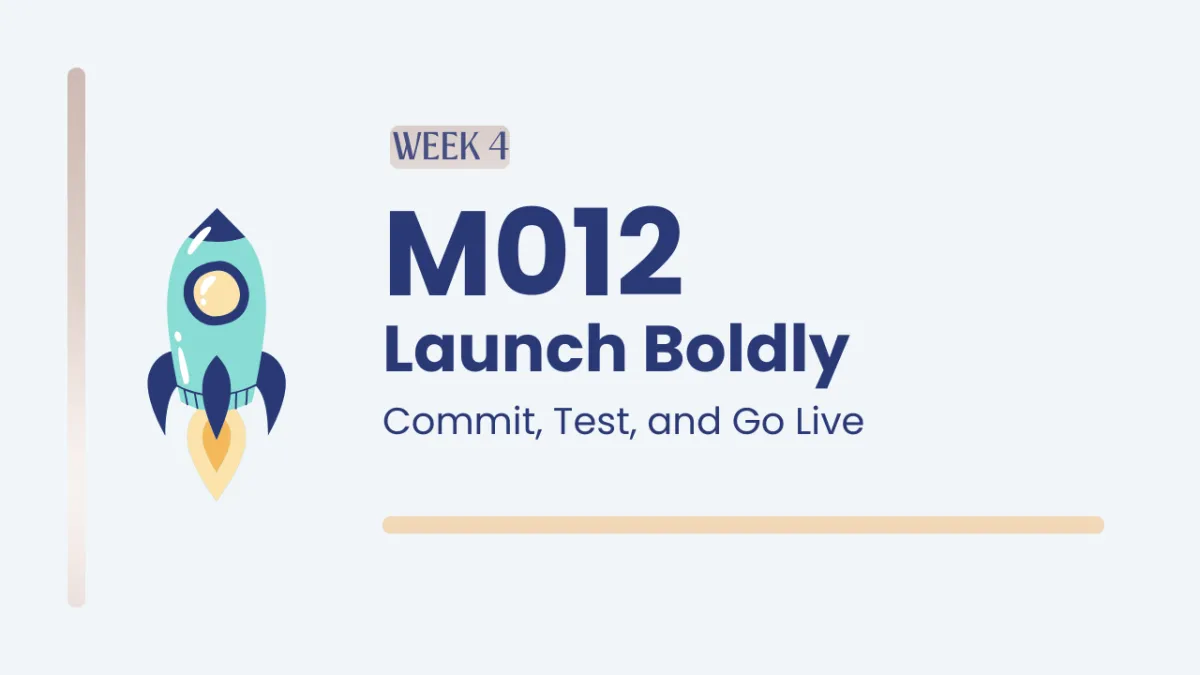 WEEK 4

M012

Launch Boldly

Commit, Test, and Go Live